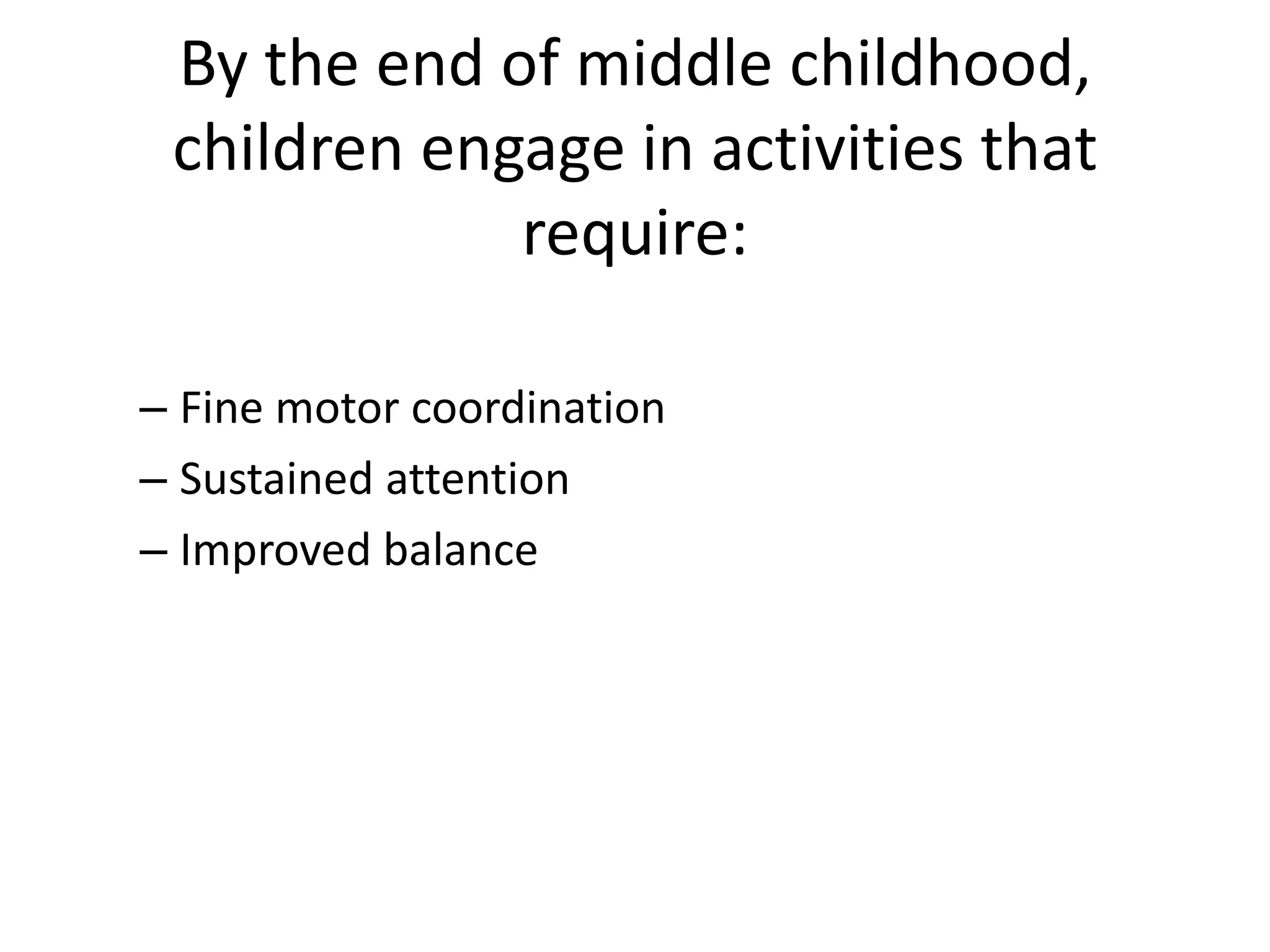 By the end of middle childhood, children engage in activities that require:

– Fine motor coordination
– Sustained attention
– Improved balance